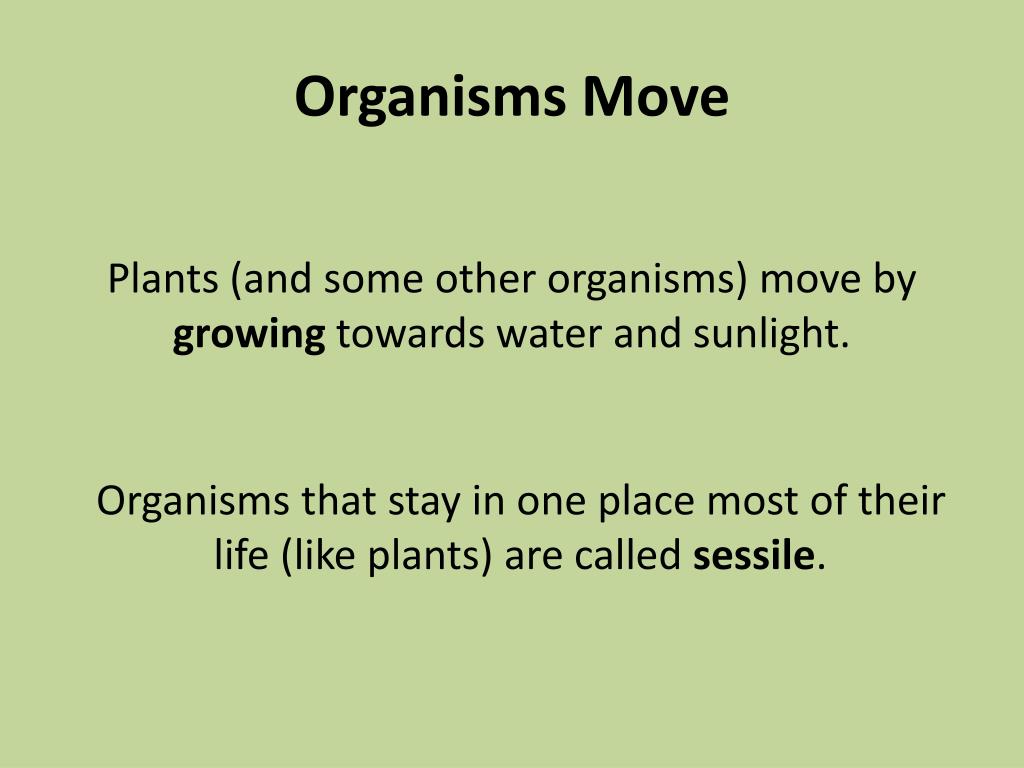 Organisms Move

Plants (and some other organisms) move by growing towards water and sunlight.

Organisms that stay in one place most of their life (like plants) are called sessile.